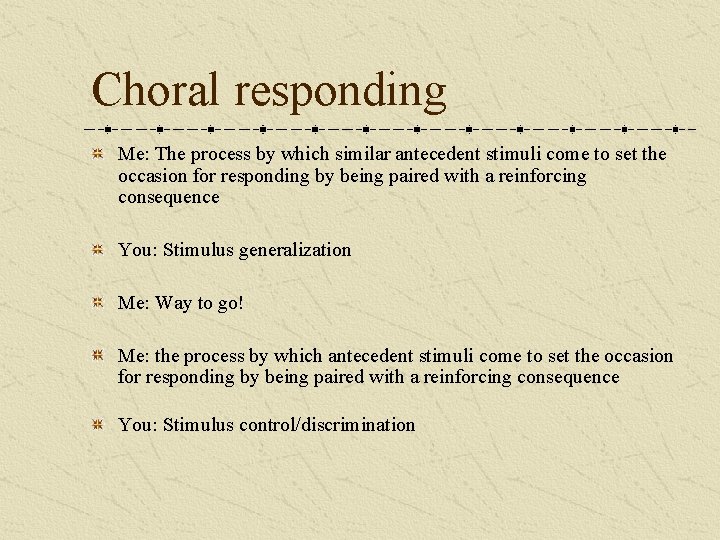 Choral responding

Me: The process by which similar antecedent stimuli come to set the occasion for responding by being paired with a reinforcing consequence

You: Stimulus generalization

Me: Way to go!

Me: the process by which antecedent stimuli come to set the occasion for responding by being paired with a reinforcing consequence

You: Stimulus control/discrimination